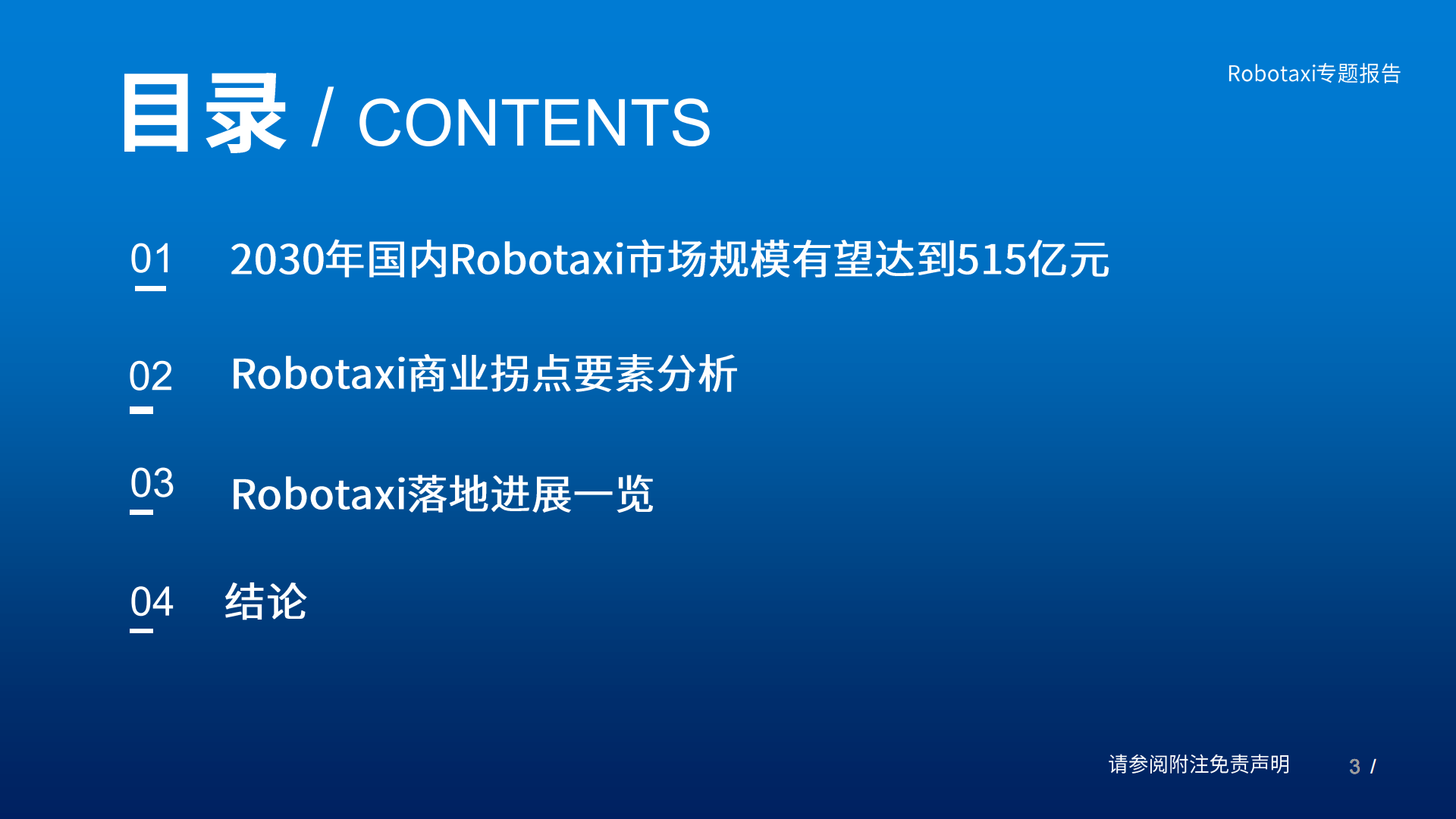 Robotaxi专题报告

目录 / CONTENTS

01 2030年国内Robotaxi市场规模有望达到515亿元

02 Robotaxi商业拐点要素分析

03 Robotaxi落地进展一览

04 结论

请参阅附注免责声明

3 /